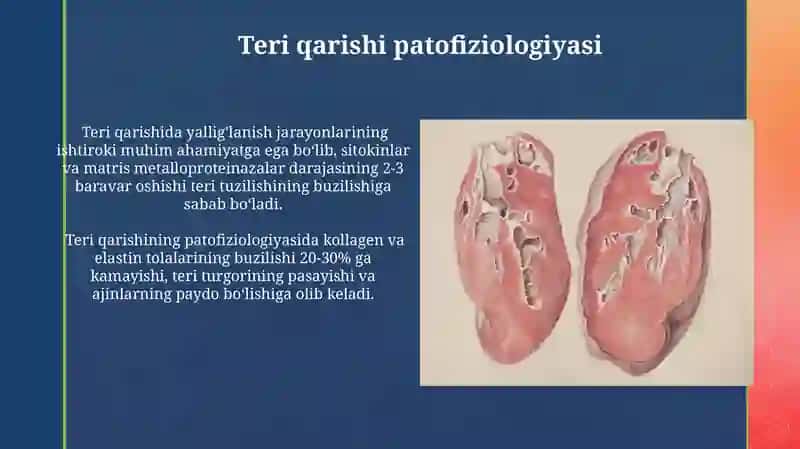 Teri qarishi patofiziologiyasi

Teri qarishida yallig'lanish jarayonlarining ishtiroki muhim ahamiyatga ega bo'lib, sitokinlar va matris metalloproteinazalar darajasining 2-3 baravar oshishi teri tuzilishining buzilishiga sabab bo'ladi.

Teri qarishining patofiziologiyasida kollagen va elastin tolalarining buzilishi 20-30% ga kamayishi, teri turgorining pasayishi va ajinlarning paydo bo'lishiga olib keladi.